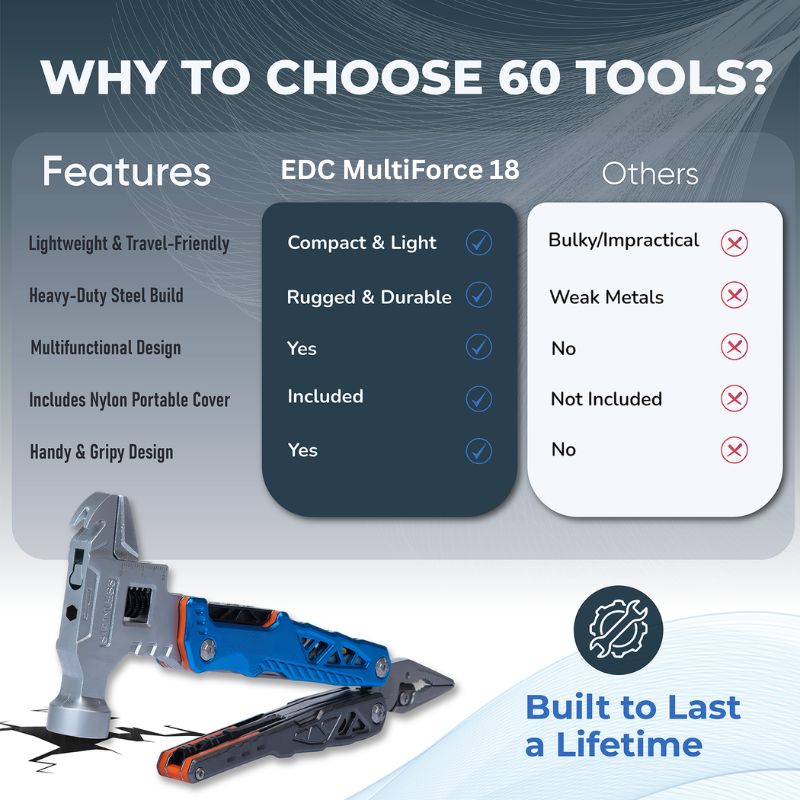 WHY TO CHOOSE 60 TOOLS?

| Features | EDC MultiForce 18 | Others |
|---|---|---|
| Lightweight & Travel-Friendly | Compact & Light | Bulky/Impractical |
| Heavy-Duty Steel Build | Rugged & Durable | Weak Metals |
| Multifunctional Design | Yes | No |
| Includes Nylon Portable Cover | Included | Not Included |
| Handy & Gripy Design | Yes | No |

STAINLESS

Built to Last a Lifetime